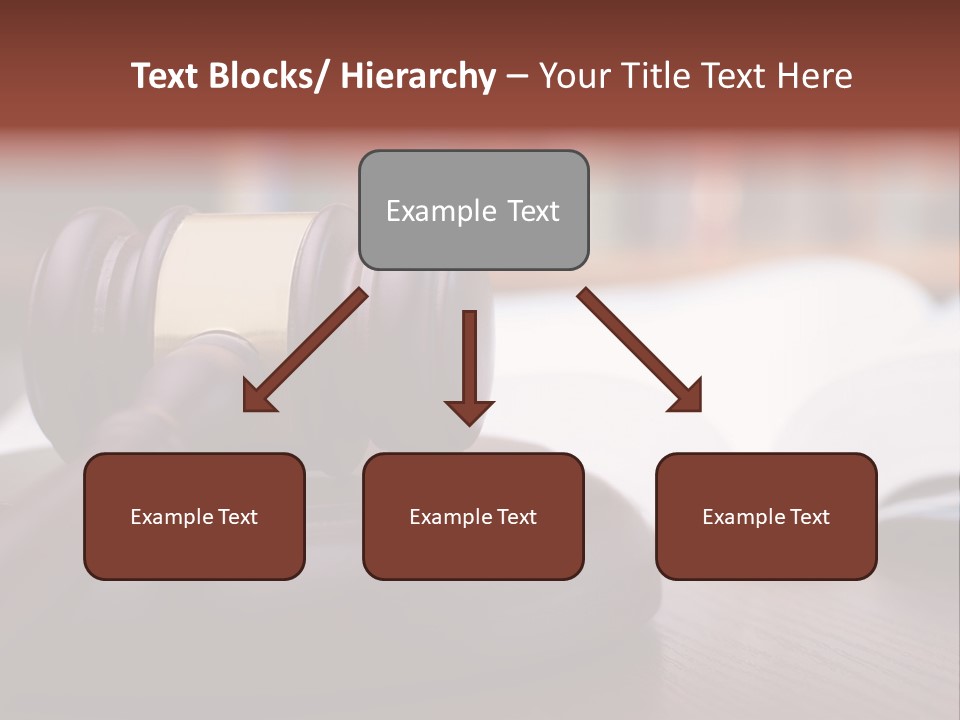 Text Blocks/ Hierarchy – Your Title Text Here

Example Text

Example Text

Example Text

Example Text